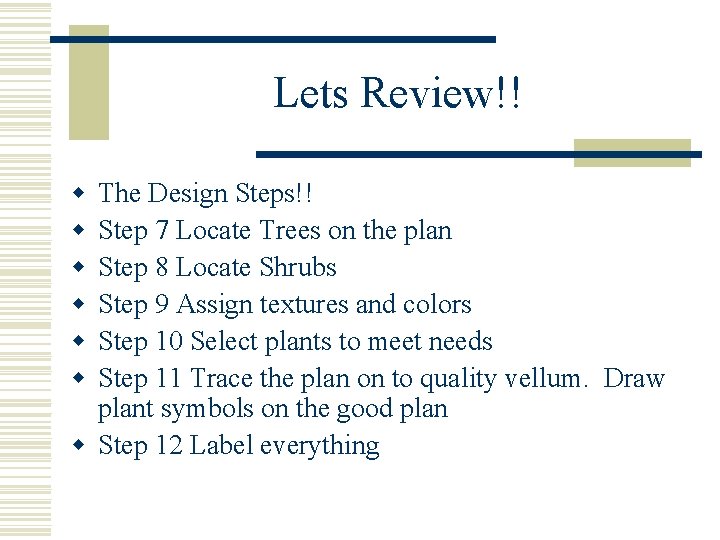 Lets Review!!

- The Design Steps!!
- Step 7 Locate Trees on the plan
- Step 8 Locate Shrubs
- Step 9 Assign textures and colors
- Step 10 Select plants to meet needs
- Step 11 Trace the plan on to quality vellum. Draw plant symbols on the good plan
- Step 12 Label everything